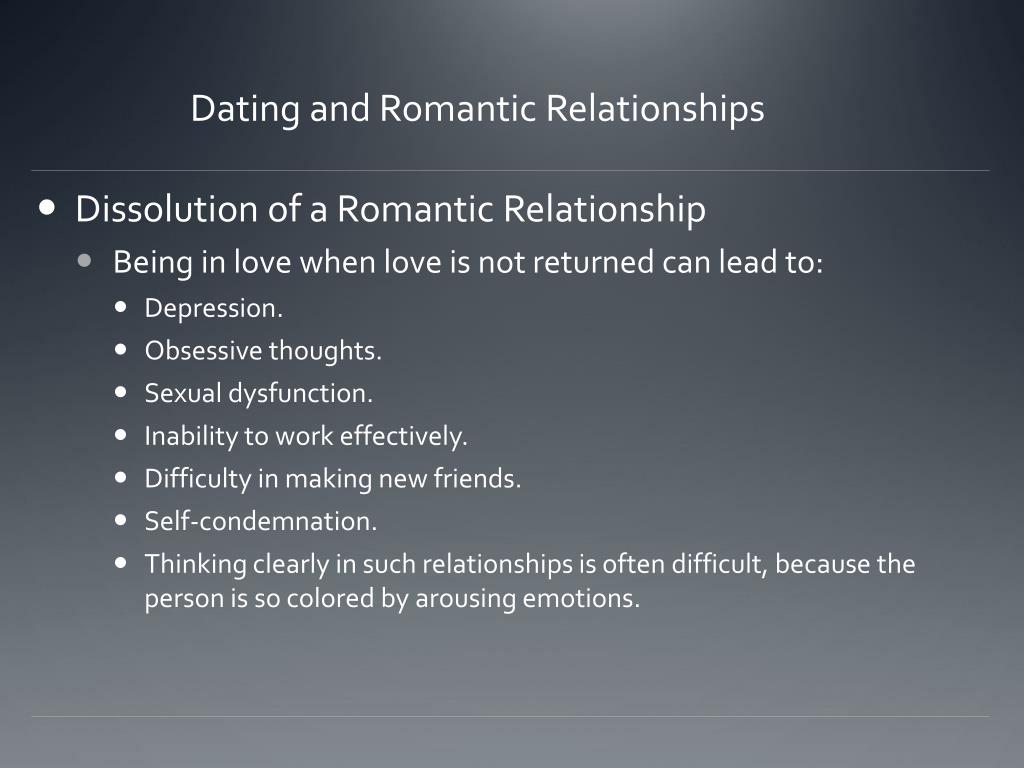 Dating and Romantic Relationships

- Dissolution of a Romantic Relationship
  - Being in love when love is not returned can lead to:
    - Depression.
    - Obsessive thoughts.
    - Sexual dysfunction.
    - Inability to work effectively.
    - Difficulty in making new friends.
    - Self-condemnation.
    - Thinking clearly in such relationships is often difficult, because the person is so colored by arousing emotions.